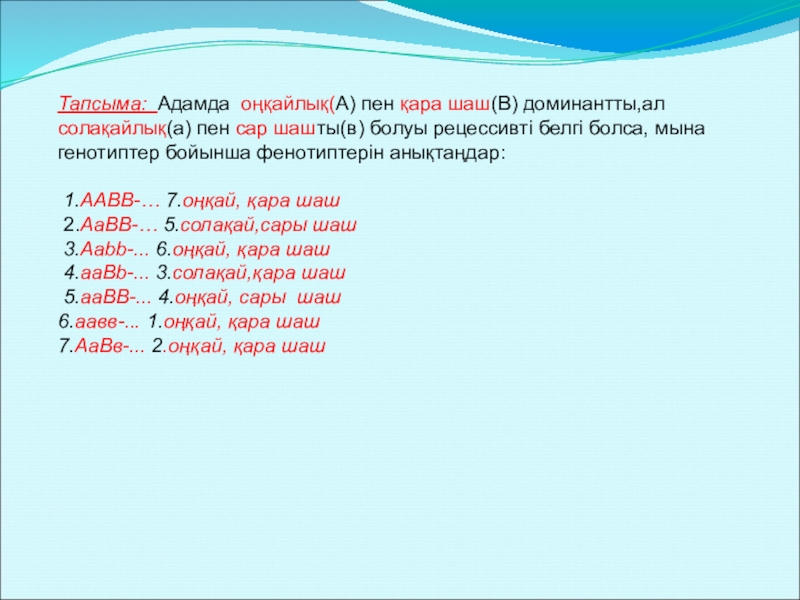 Тапсыма: Адамда оңқайлық(А) пен қара шаш(В) доминантты,ал солақайлық(а) пен сар шашты(в) болуы рецессивті белгі болса, мына генотиптер бойынша фенотиптерін анықтаңдар:

1.ААВВ-… 7.оңқай, қара шаш
2.АаВВ-… 5.солақай,сары шаш
3.Ааbb-... 6.оңқай, қара шаш
4.ааВb-... 3.солақай,қара шаш
5.ааВВ-... 4.оңқай, сары шаш
6.аавв-... 1.оңқай, қара шаш
7.АаВв-... 2.оңқай, қара шаш